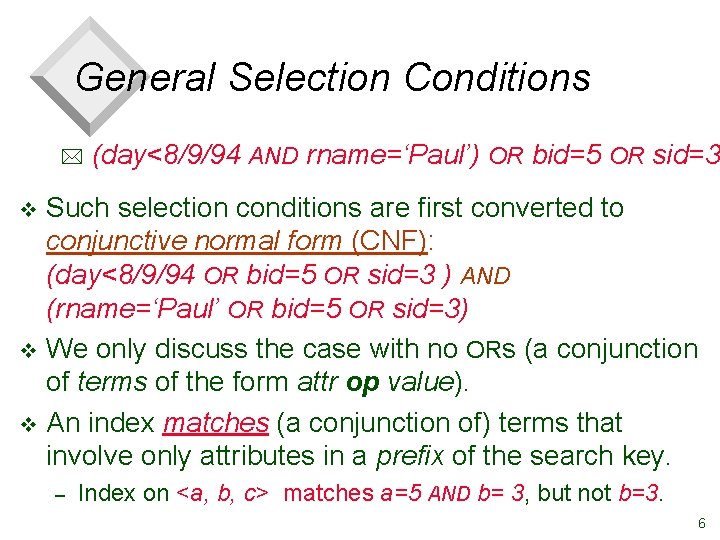 General Selection Conditions

(day<8/9/94 AND rname='Paul') OR bid=5 OR sid=3

Such selection conditions are first converted to conjunctive normal form (CNF): (day<8/9/94 OR bid=5 OR sid=3 ) AND (rname='Paul' OR bid=5 OR sid=3)

We only discuss the case with no ORs (a conjunction of terms of the form attr op value).

An index matches (a conjunction of) terms that involve only attributes in a prefix of the search key.

– Index on <a, b, c> matches a=5 AND b= 3, but not b=3.

6